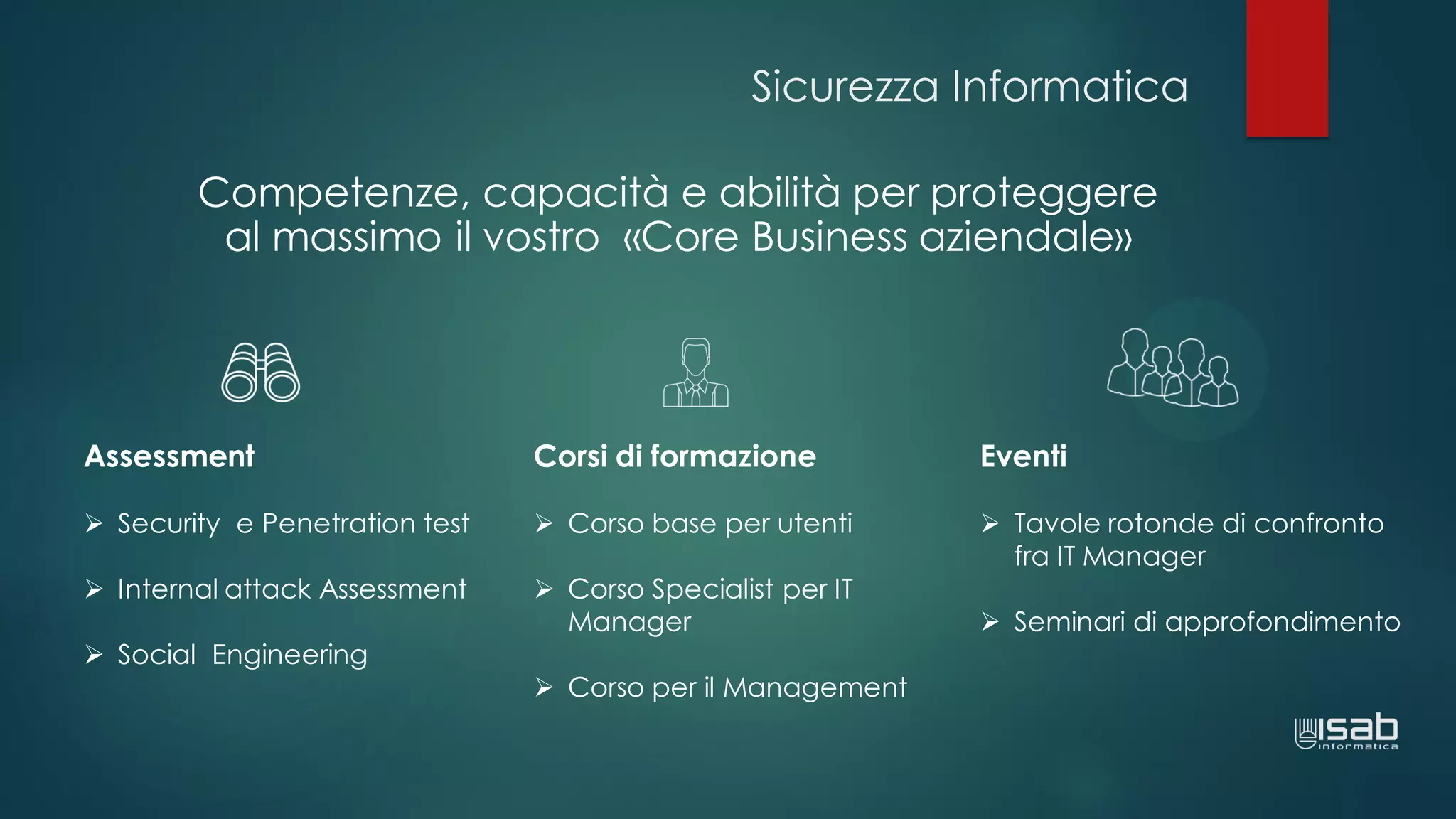 Sicurezza Informatica

Competenze, capacità e abilità per proteggere al massimo il vostro «Core Business aziendale»

Assessment

➢ Security e Penetration test

➢ Internal attack Assessment

➢ Social Engineering

Corsi di formazione

➢ Corso base per utenti

➢ Corso Specialist per IT Manager

➢ Corso per il Management

Eventi

➢ Tavole rotonde di confronto fra IT Manager

➢ Seminari di approfondimento

isab informatica